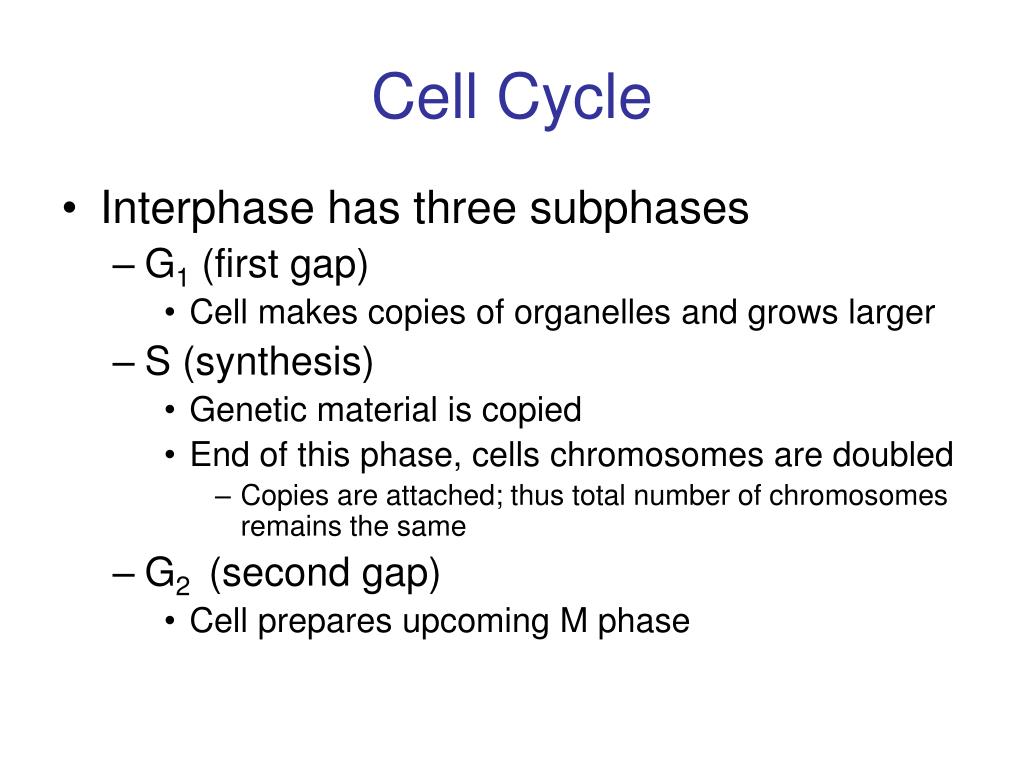 Cell Cycle

• Interphase has three subphases
– $G_1$ (first gap)
• Cell makes copies of organelles and grows larger
– S (synthesis)
• Genetic material is copied
• End of this phase, cells chromosomes are doubled
– Copies are attached; thus total number of chromosomes remains the same
– $G_2$ (second gap)
• Cell prepares upcoming M phase